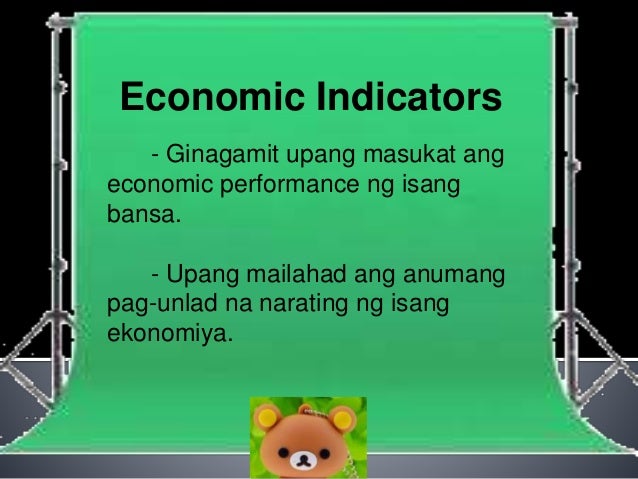 Economic Indicators

- Ginagamit upang masukat ang economic performance ng isang bansa.

- Upang mailahad ang anumang pag-unlad na narating ng isang ekonomiya.